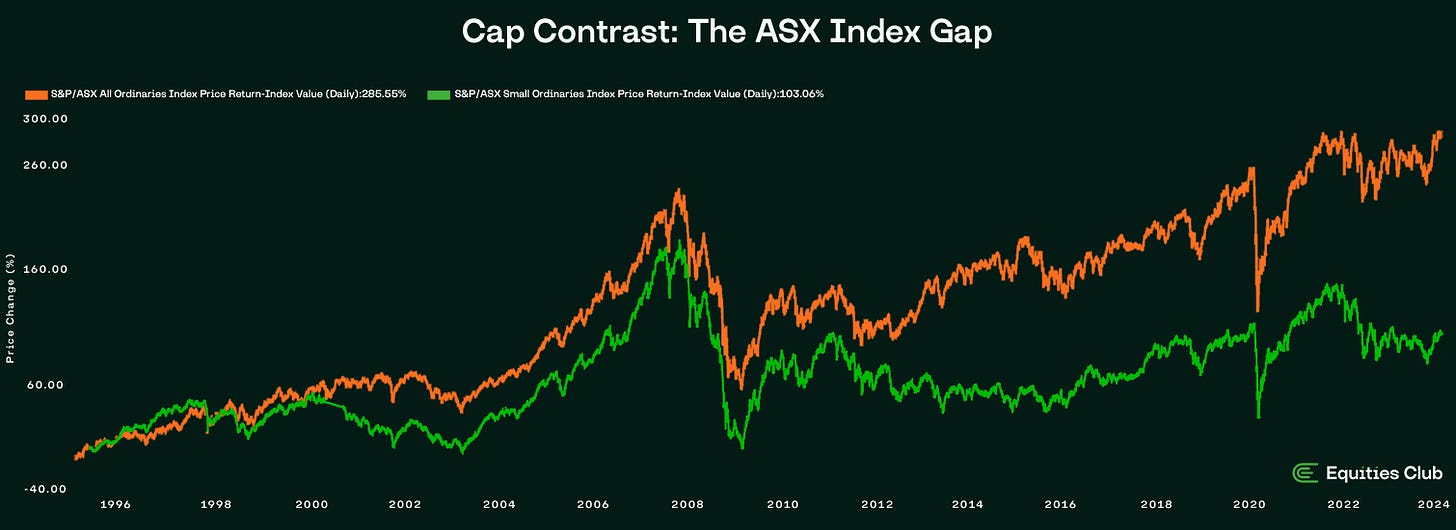 Cap Contrast: The ASX Index Gap

S&P/ASX All Ordinaries Index Price Return-Index Value (Daily):285.55%
S&P/ASX Small Ordinaries Index Price Return-Index Value (Daily):103.06%

300.00
260.00
160.00
60.00
-40.00

Price Change (%)

1996 1998 2000 2002 2004 2006 2008 2010 2012 2014 2016 2018 2020 2022 2024

Equities Club